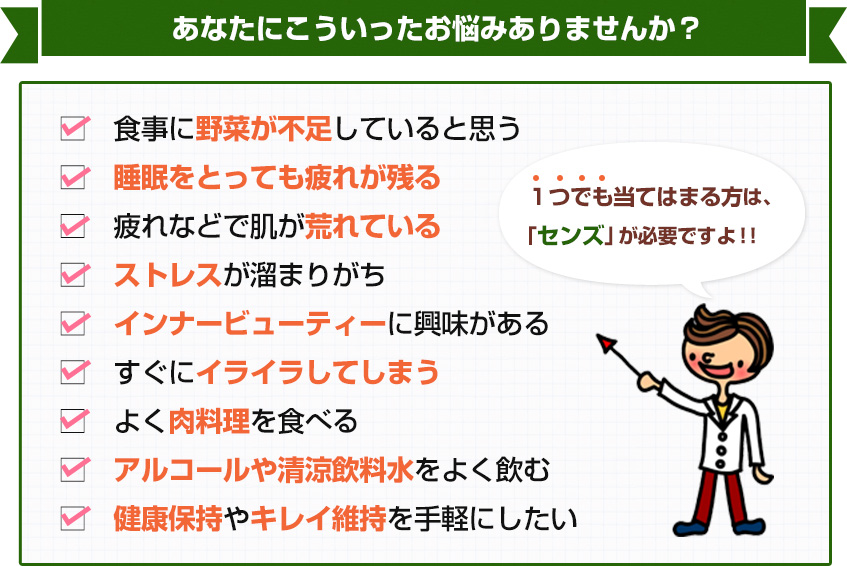 あなたにこういったお悩みありませんか？

食事に野菜が不足していると思う
睡眠をとっても疲れが残る
疲れなどで肌が荒れている
ストレスが溜まりがち
インナービューティーに興味がある
すぐにイライラしてしまう
よく肉料理を食べる
アルコールや清涼飲料水をよく飲む
健康保持やキレイ維持を手軽にしたい

１つでも当てはまる方は、「センズ」が必要ですよ!!